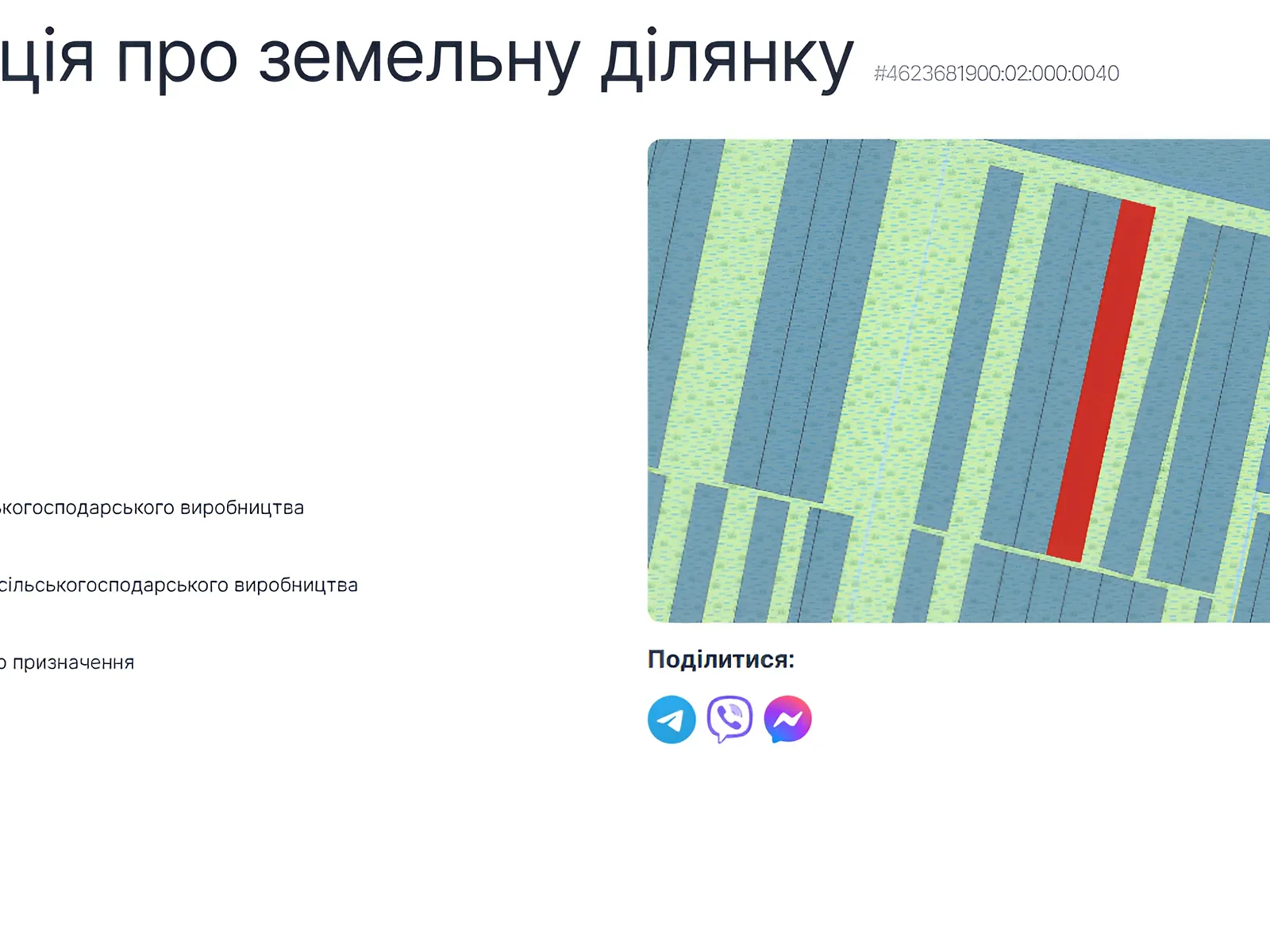 ція про земельну ділянку #4623681900:02:000:0040

ькогосподарського виробництва

сільськогосподарського виробництва

о призначення

Поділитися: